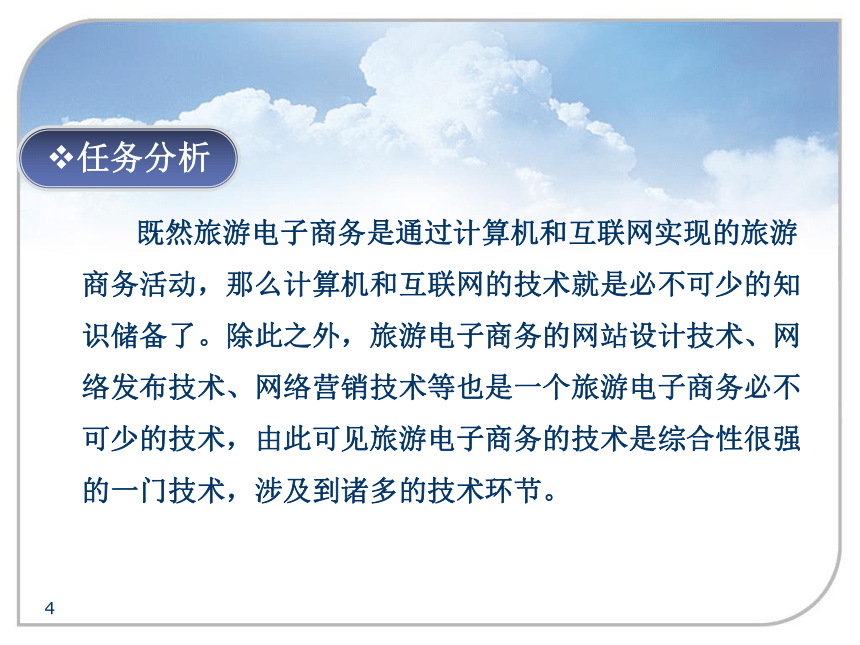 ❖任务分析

既然旅游电子商务是通过计算机和互联网实现的旅游商务活动，那么计算机和互联网的技术就是必不可少的知识储备了。除此之外，旅游电子商务的网站设计技术、网络发布技术、网络营销技术等也是一个旅游电子商务必不可少的技术，由此可见旅游电子商务的技术是综合性很强的一门技术，涉及到诸多的技术环节。

4